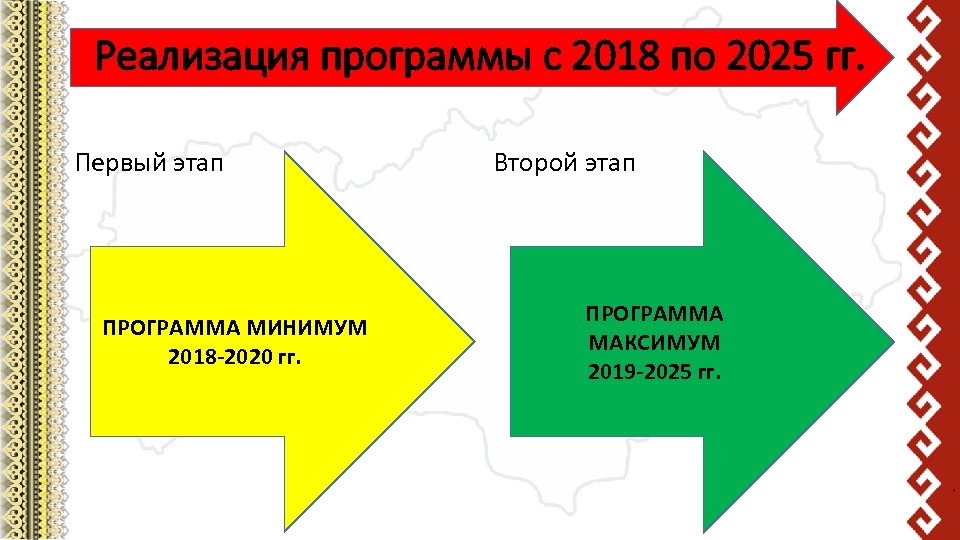 Реализация программы с 2018 по 2025 гг.

Первый этап

ПРОГРАММА МИНИМУМ
2018-2020 гг.

Второй этап

ПРОГРАММА МАКСИМУМ
2019-2025 гг.